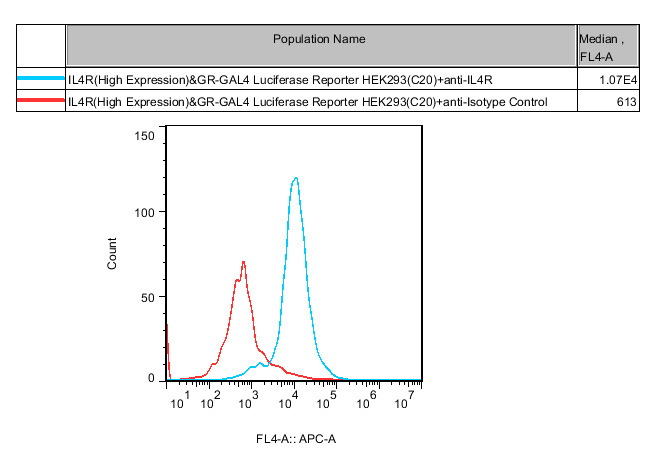 |  | Population Name | Median , FL4-A |
|---|---|---|
|  | IL4R(High Expression)&GR-GAL4 Luciferase Reporter HEK293(C20)+anti-IL4R | 1.07E4 |
|  | IL4R(High Expression)&GR-GAL4 Luciferase Reporter HEK293(C20)+anti-Isotype Control | 613 |

150

100

50

0

Count

$10^1$ $10^2$ $10^3$ $10^4$ $10^5$ $10^6$ $10^7$

FL4-A:: APC-A